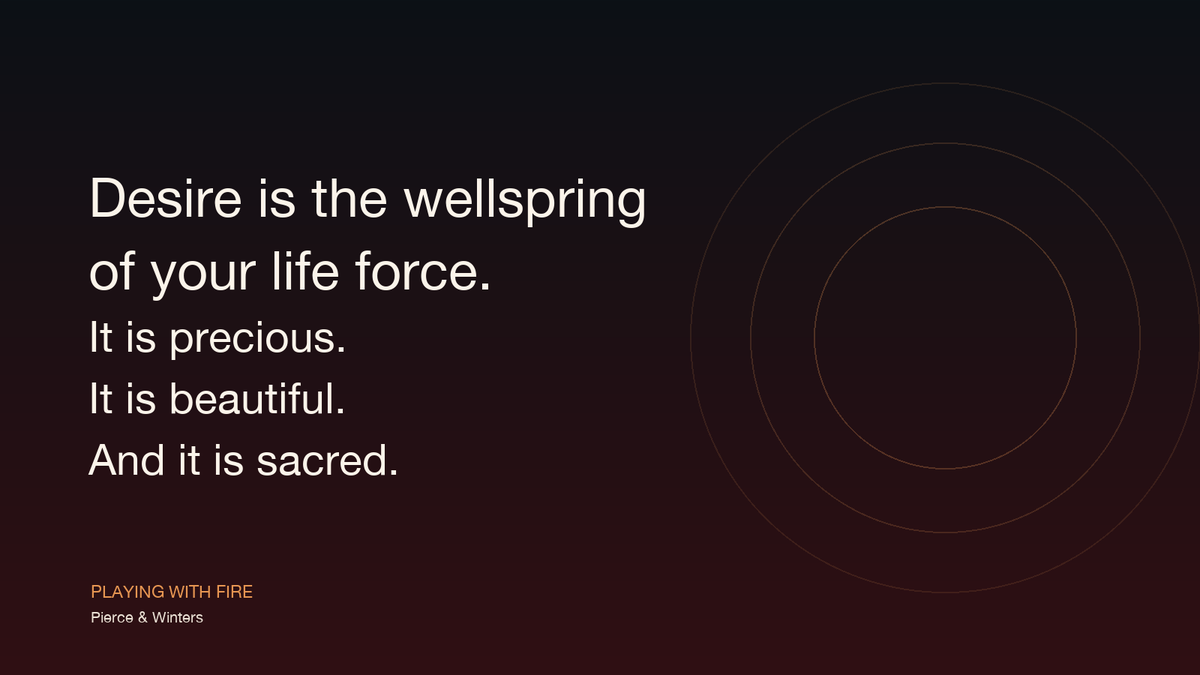 Desire is the wellspring of your life force.
It is precious.
It is beautiful.
And it is sacred.

PLAYING WITH FIRE
Pierce & Winters